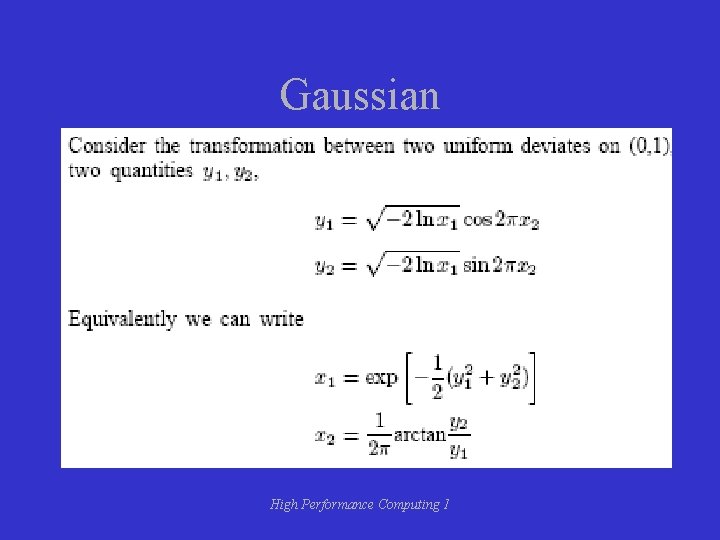 Gaussian

Consider the transformation between two uniform deviates on (0,1), two quantities $y_1, y_2$,

$y_1 = \sqrt{-2\ln x_1}\cos 2\pi x_2$

$y_2 = \sqrt{-2\ln x_1}\sin 2\pi x_2$

Equivalently we can write

$x_1 = \exp\left[-\frac{1}{2}(y_1^2 + y_2^2)\right]$

$x_2 = \frac{1}{2\pi}\arctan\frac{y_2}{y_1}$

High Performance Computing 1